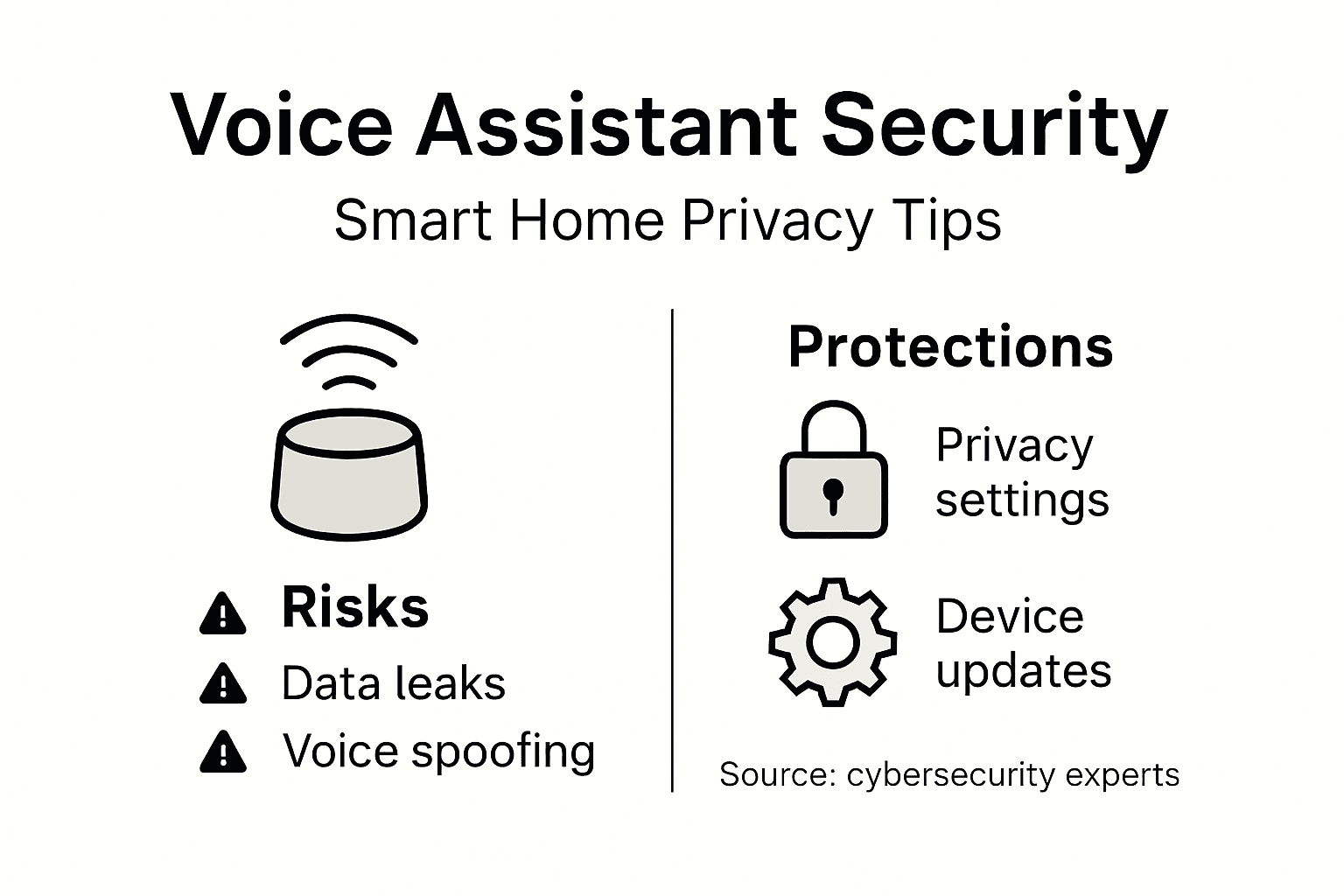 Voice Assistant Security

Smart Home Privacy Tips

Risks
Data leaks
Voice spoofing

Protections
Privacy settings
Device updates

Source: cybersecurity experts